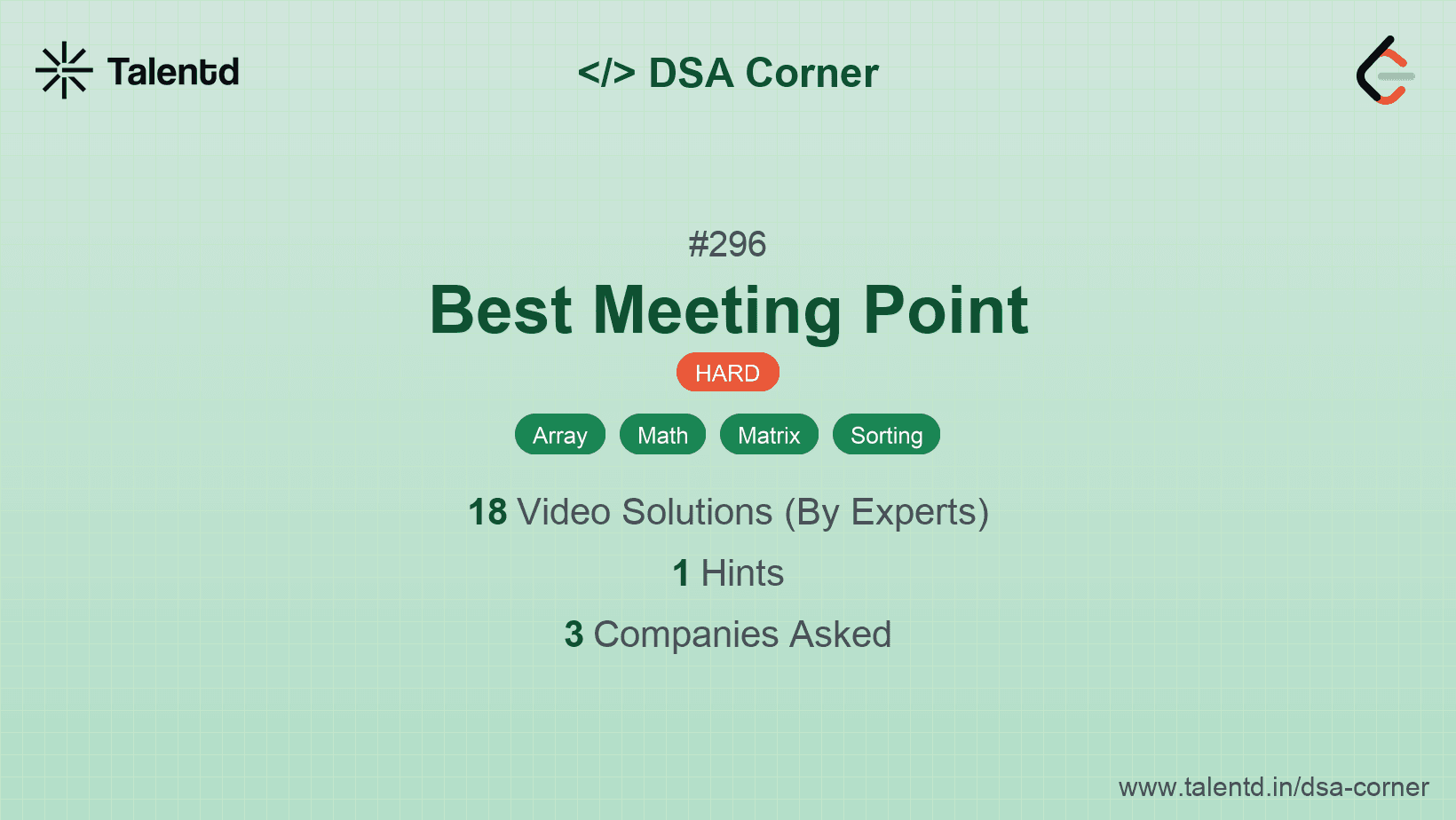 Talentd

</> DSA Corner

#296

Best Meeting Point

HARD

Array Math Matrix Sorting

18 Video Solutions (By Experts)

1 Hints

3 Companies Asked

www.talentd.in/dsa-corner